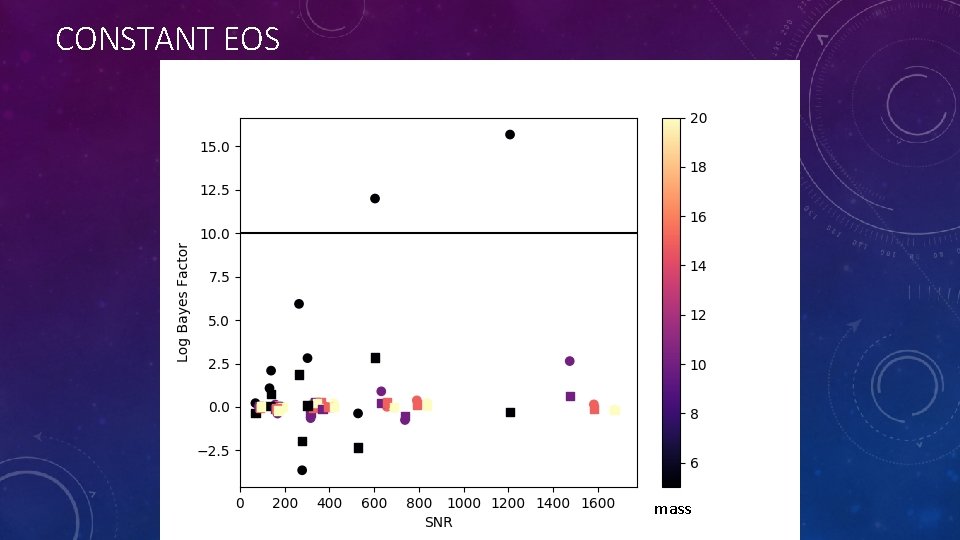 CONSTANT EOS

15.0
12.5
10.0
7.5
5.0
2.5
0.0
−2.5

Log Bayes Factor

0 200 400 600 800 1000 1200 1400 1600

SNR

20
18
16
14
12
10
8
6

mass